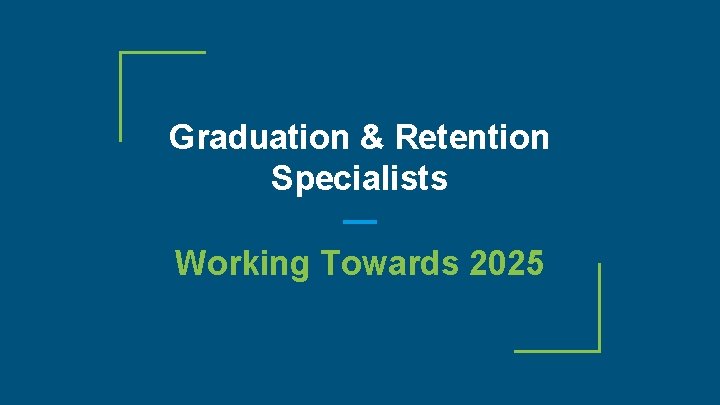 Graduation & Retention Specialists

Working Towards 2025